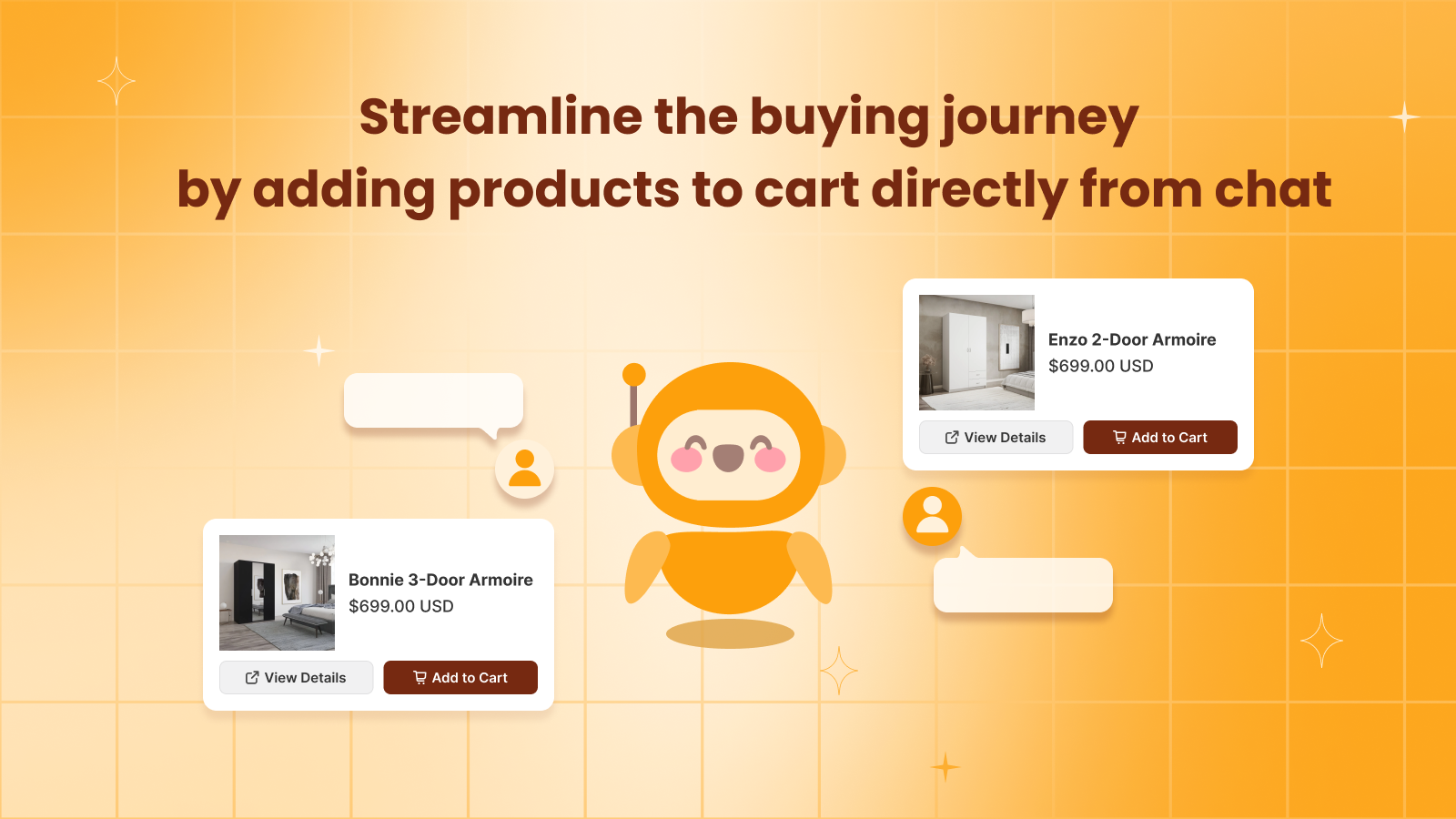 Streamline the buying journey
by adding products to cart directly from chat

Enzo 2-Door Armoire
$699.00 USD

View Details

Add to Cart

Bonnie 3-Door Armoire
$699.00 USD

View Details

Add to Cart